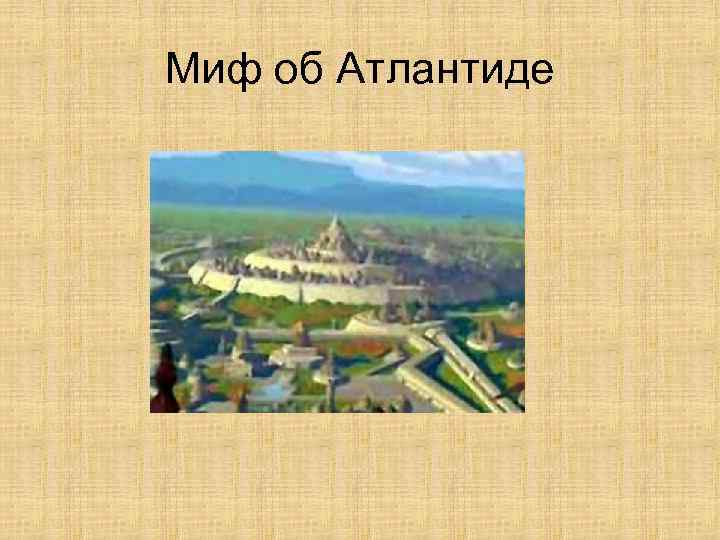 Миф об Атлантиде